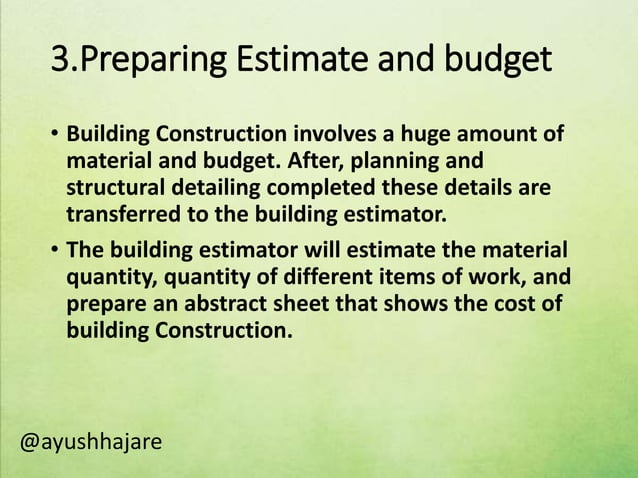 3.Preparing Estimate and budget

• Building Construction involves a huge amount of material and budget. After, planning and structural detailing completed these details are transferred to the building estimator.

• The building estimator will estimate the material quantity, quantity of different items of work, and prepare an abstract sheet that shows the cost of building Construction.

@ayushhajare